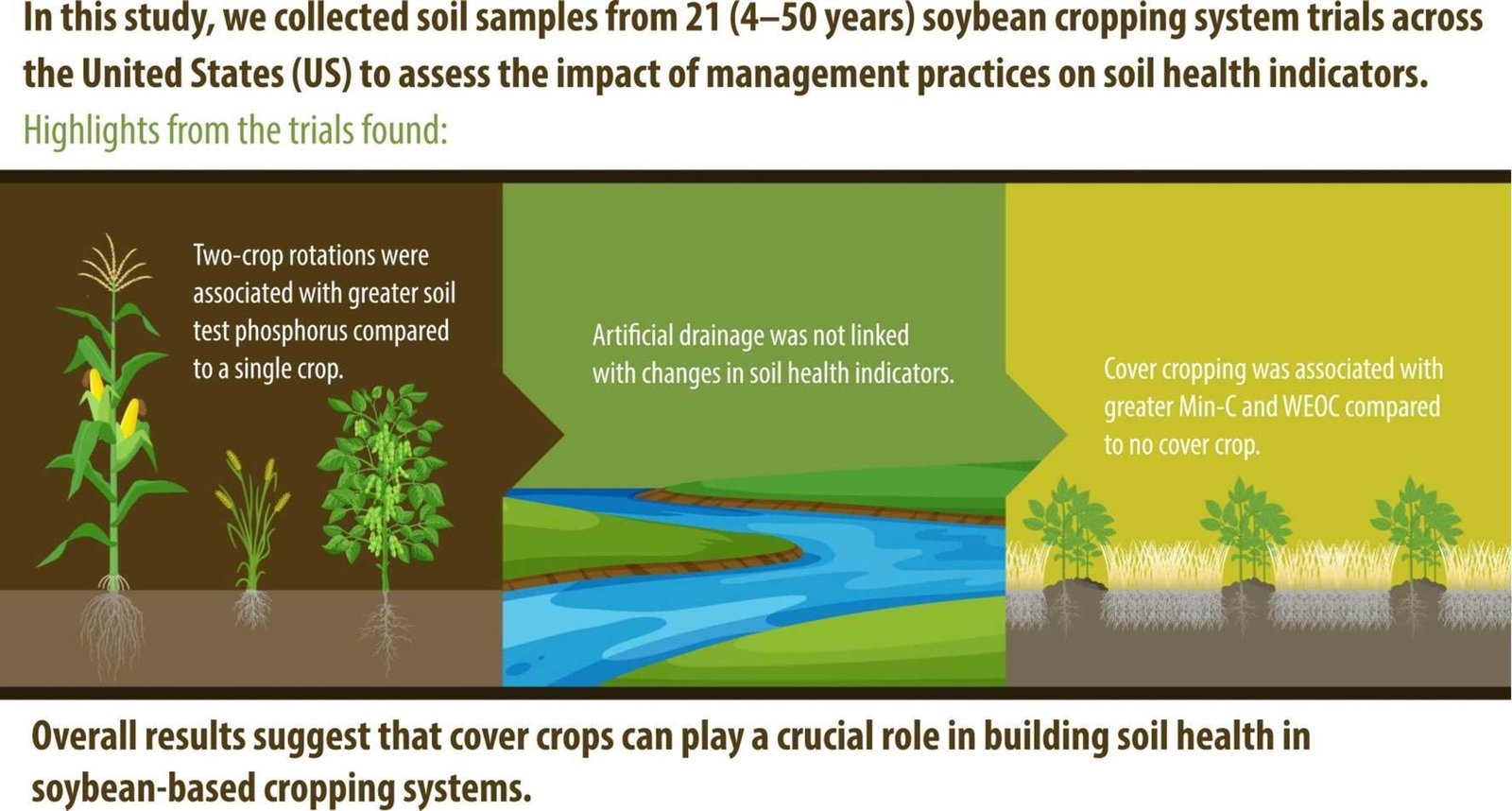 In this study, we collected soil samples from 21 (4–50 years) soybean cropping system trials across the United States (US) to assess the impact of management practices on soil health indicators.

Highlights from the trials found:

Two-crop rotations were associated with greater soil test phosphorus compared to a single crop.

Artificial drainage was not linked with changes in soil health indicators.

Cover cropping was associated with greater Min-C and WEOC compared to no cover crop.

Overall results suggest that cover crops can play a crucial role in building soil health in soybean-based cropping systems.